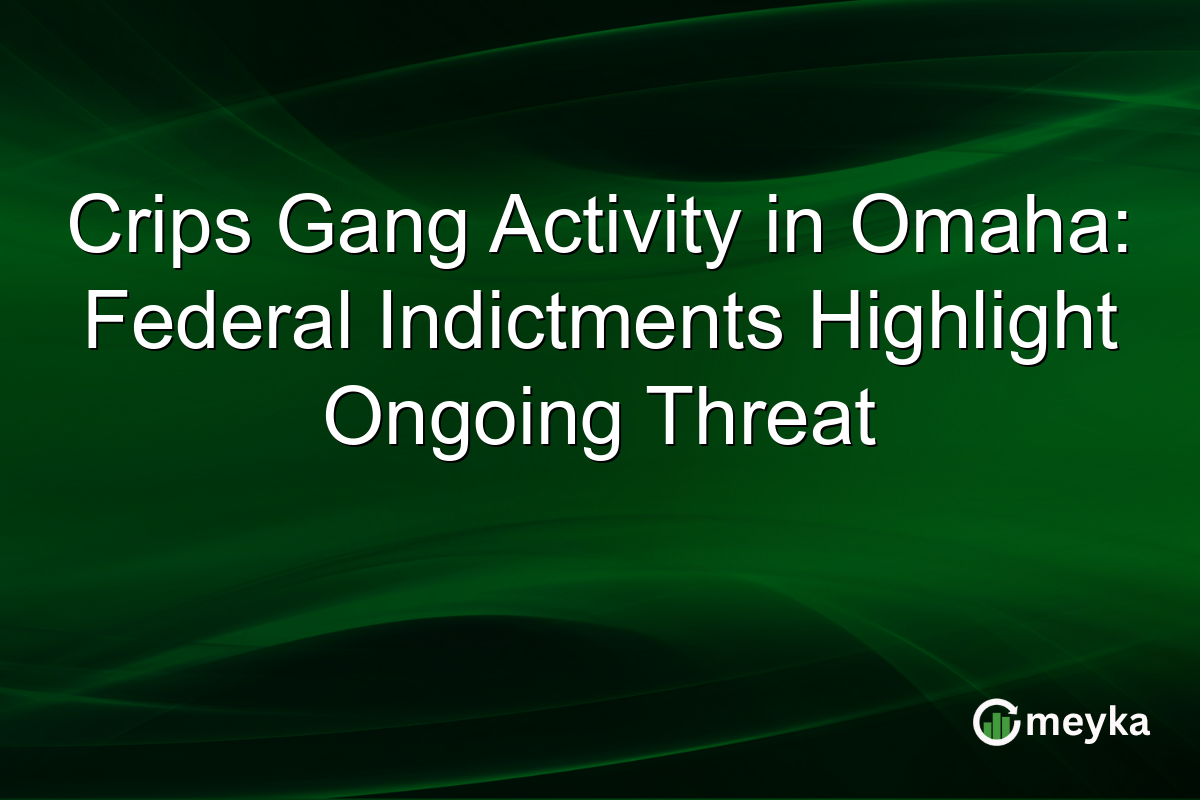 Crips Gang Activity in Omaha: Federal Indictments Highlight Ongoing Threat

meyka